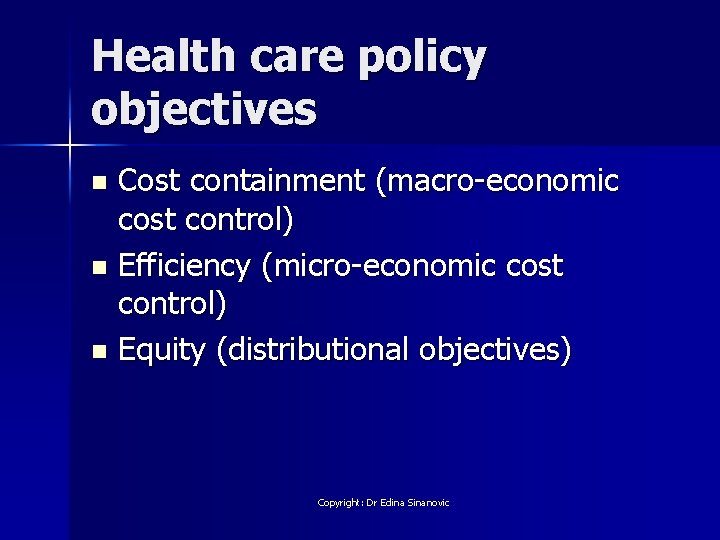 Health care policy objectives

- Cost containment (macro-economic cost control)
- Efficiency (micro-economic cost control)
- Equity (distributional objectives)

Copyright: Dr Edina Sinanovic